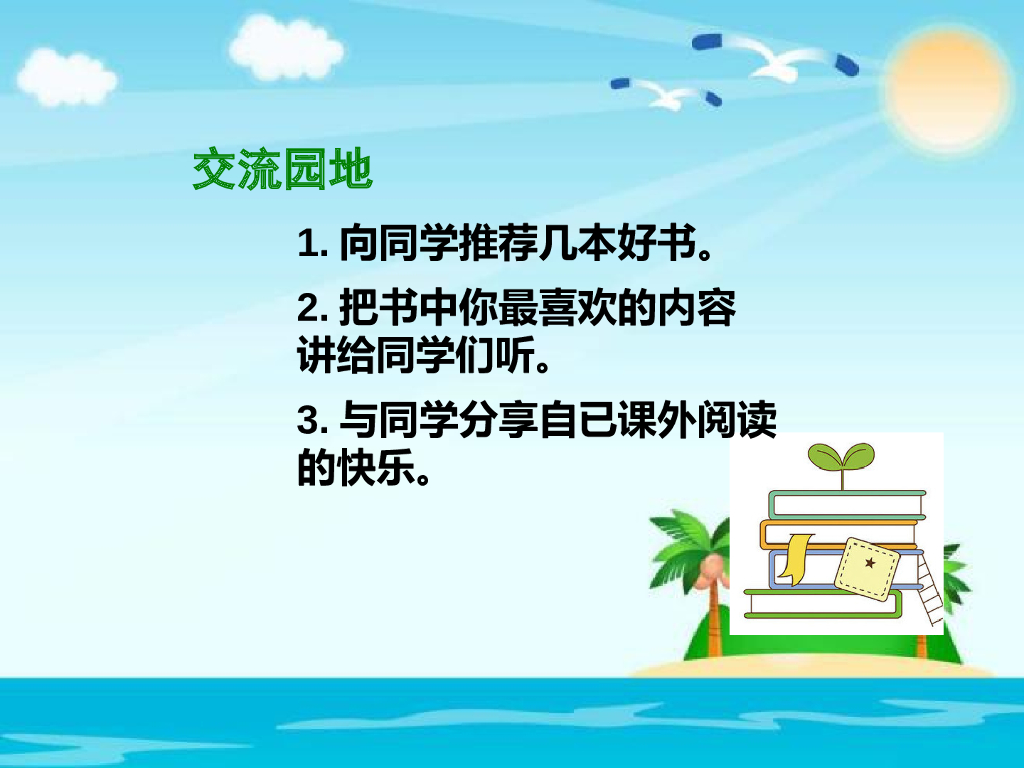 交流园地

1. 向同学推荐几本好书。

2. 把书中你最喜欢的内容讲给同学们听。

3. 与同学分享自已课外阅读的快乐。